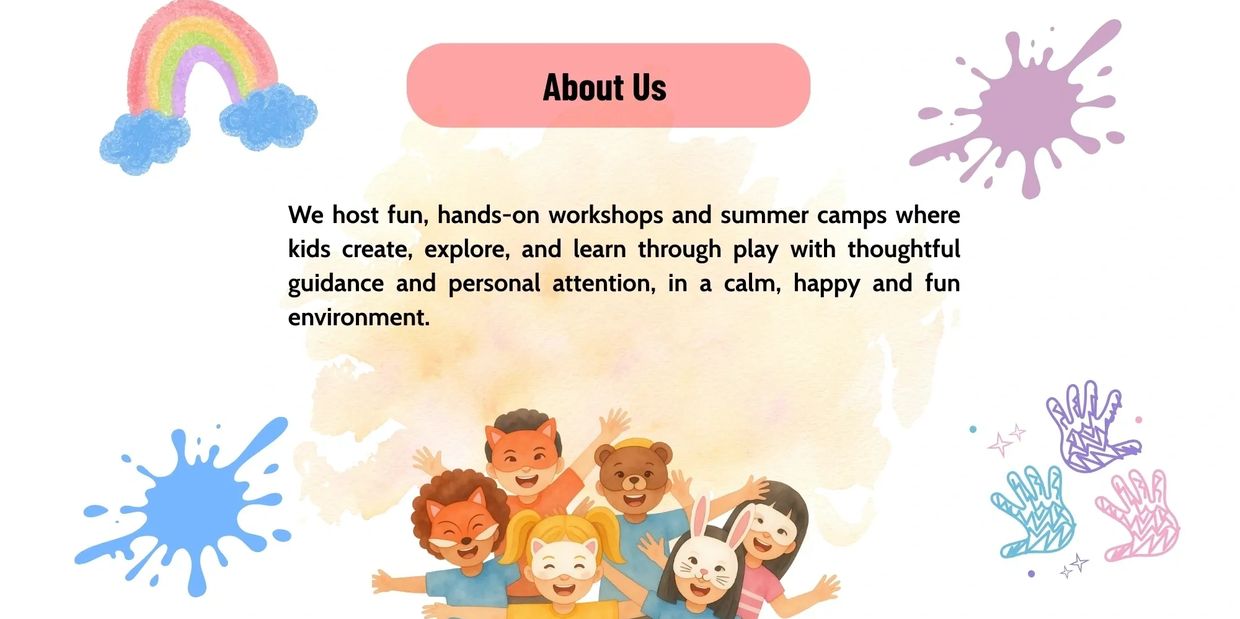 About Us

We host fun, hands-on workshops and summer camps where kids create, explore, and learn through play with thoughtful guidance and personal attention, in a calm, happy and fun environment.